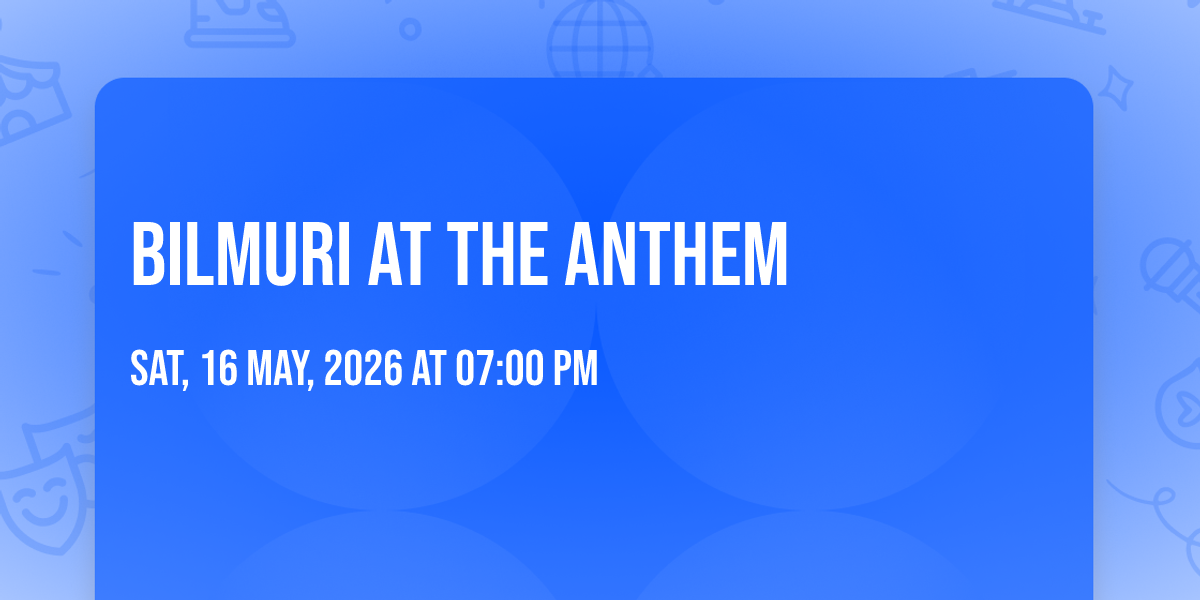 BILMURI AT THE ANTHEM

SAT, 16 MAY, 2026 AT 07:00 PM